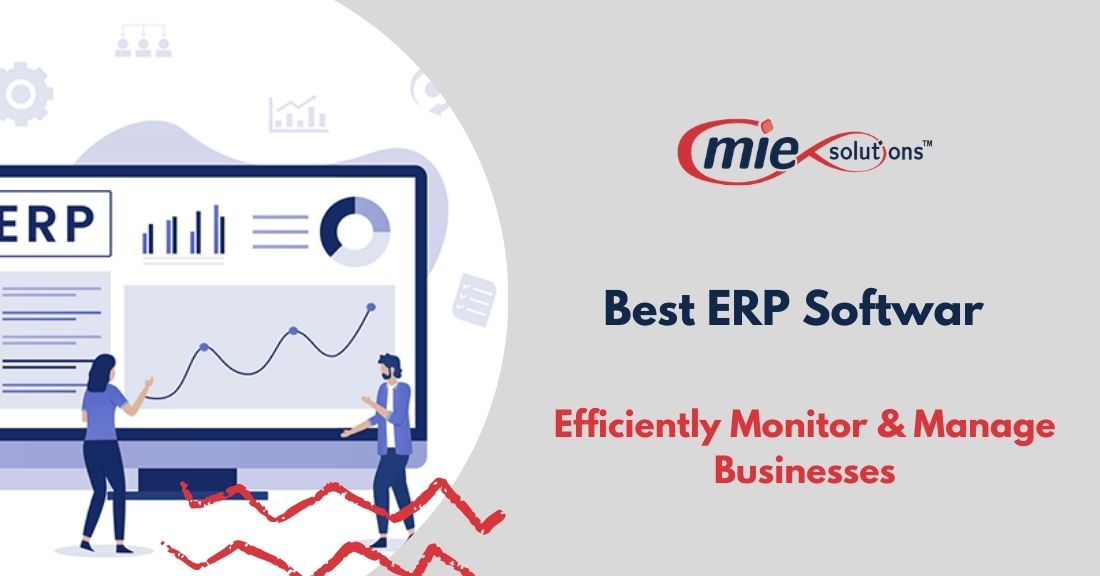 ERP

mie solutions™

Best ERP Softwar

Efficiently Monitor & Manage Businesses